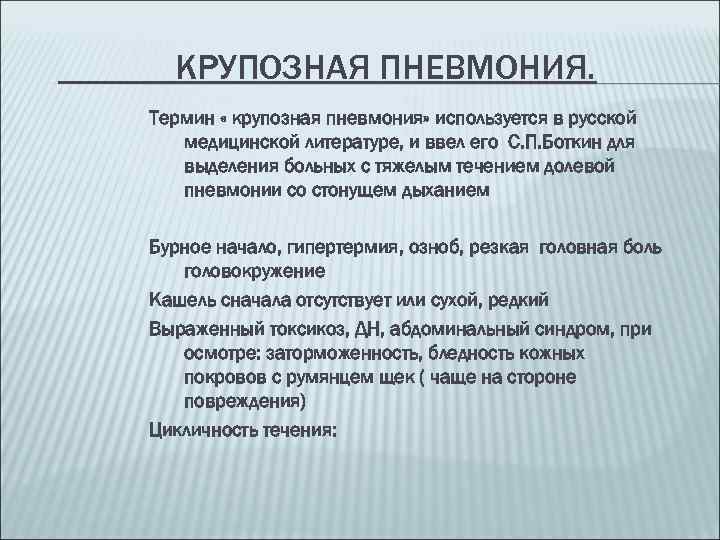 КРУПОЗНАЯ ПНЕВМОНИЯ.

Термин « крупозная пневмония» используется в русской медицинской литературе, и ввел его С.П.Боткин для выделения больных с тяжелым течением долевой пневмонии со стонущем дыханием

Бурное начало, гипертермия, озноб, резкая головная боль головокружение

Кашель сначала отсутствует или сухой, редкий

Выраженный токсикоз, ДН, абдоминальный синдром, при осмотре: заторможенность, бледность кожных покровов с румянцем щек ( чаще на стороне повреждения)

Цикличность течения: